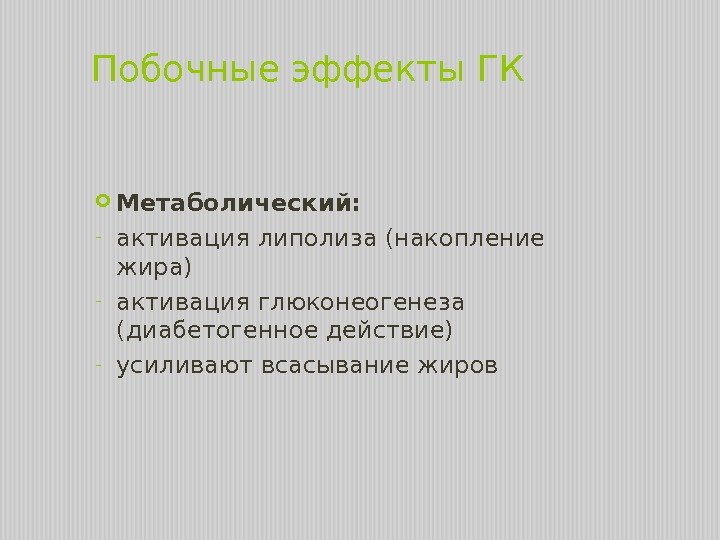 Побочные эффекты ГК

Метаболический:

- активация липолиза (накопление жира)
- активация глюконеогенеза (диабетогенное действие)
- усиливают всасывание жиров